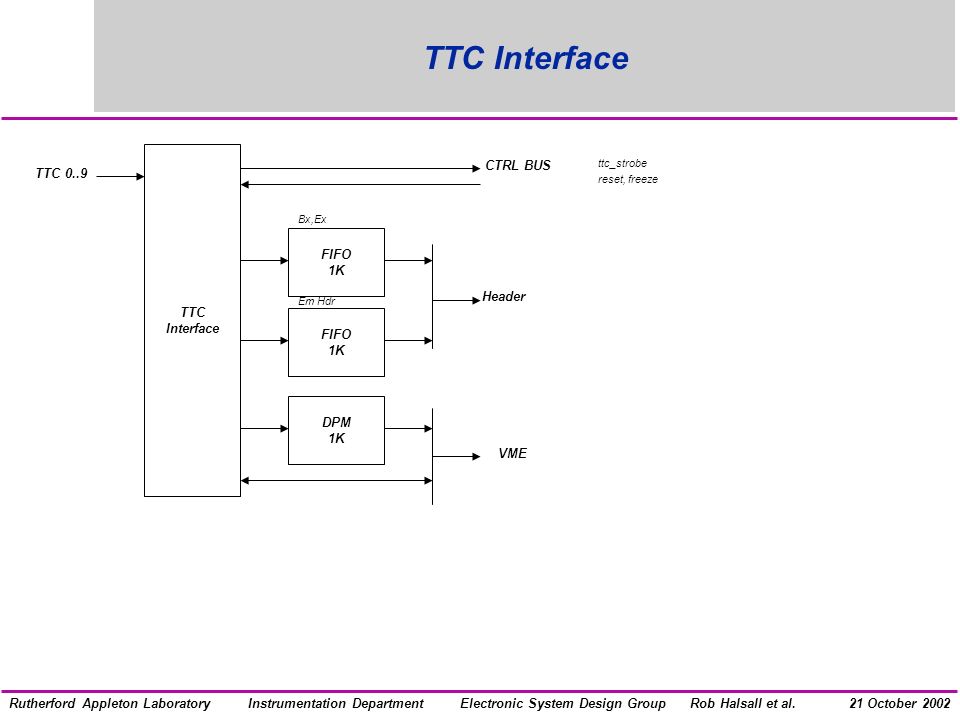 TTC Interface

TTC 0..9

TTC Interface

CTRL BUS

ttc_strobe
reset, freeze

Bx,Ex

FIFO
1K

Em Hdr

FIFO
1K

Header

DPM
1K

VME

Rutherford Appleton Laboratory Instrumentation Department Electronic System Design Group Rob Halsall et al. 21 October 2002